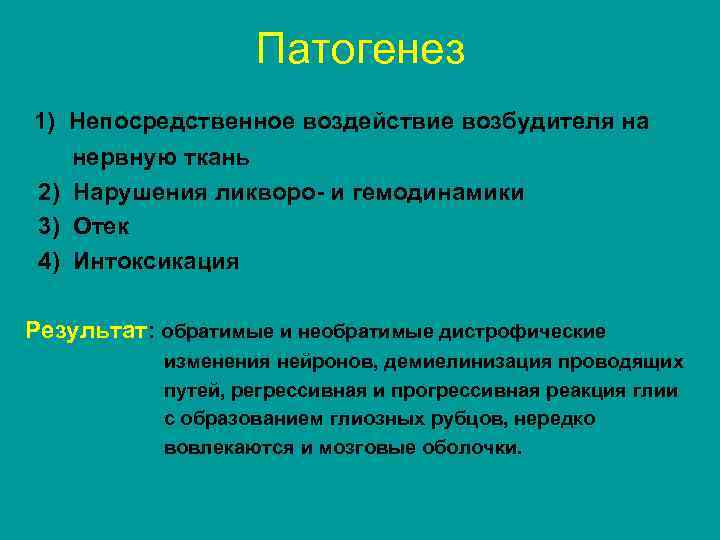 Патогенез

1) Непосредственное воздействие возбудителя на нервную ткань
2) Нарушения ликворо- и гемодинамики
3) Отек
4) Интоксикация

Результат: обратимые и необратимые дистрофические изменения нейронов, демиелинизация проводящих путей, регрессивная и прогрессивная реакция глии с образованием глиозных рубцов, нередко вовлекаются и мозговые оболочки.